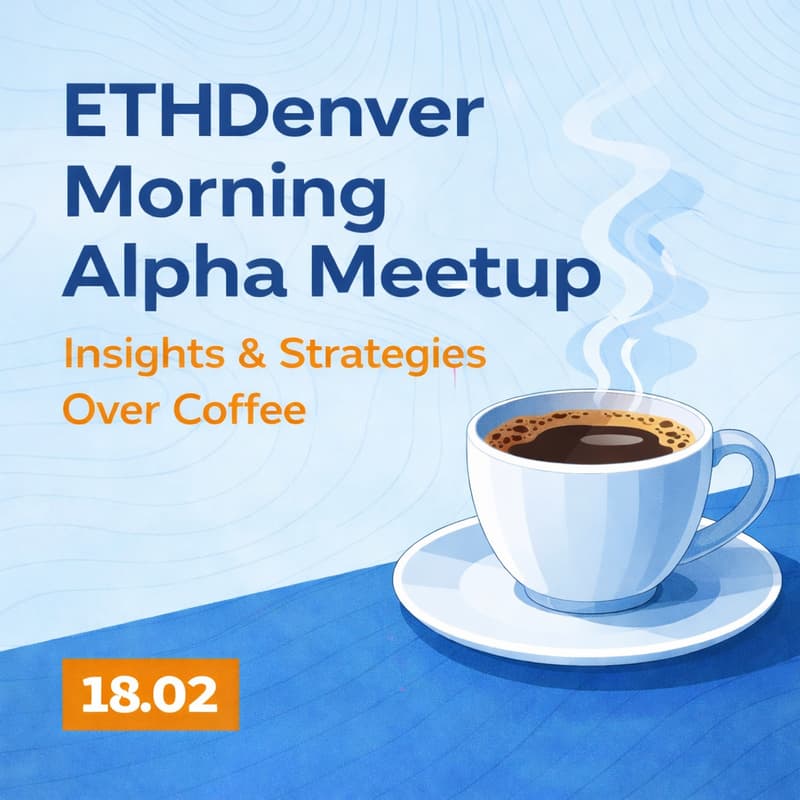 ETHDenver Morning Alpha Meetup

Insights & Strategies Over Coffee

18.02